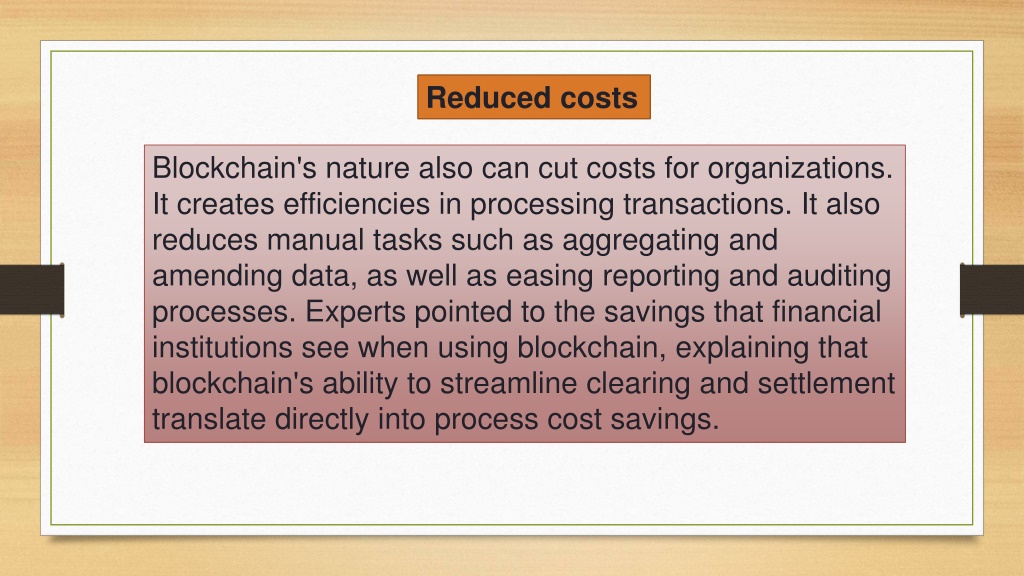 Reduced costs

Blockchain's nature also can cut costs for organizations. It creates efficiencies in processing transactions. It also reduces manual tasks such as aggregating and amending data, as well as easing reporting and auditing processes. Experts pointed to the savings that financial institutions see when using blockchain, explaining that blockchain's ability to streamline clearing and settlement translate directly into process cost savings.